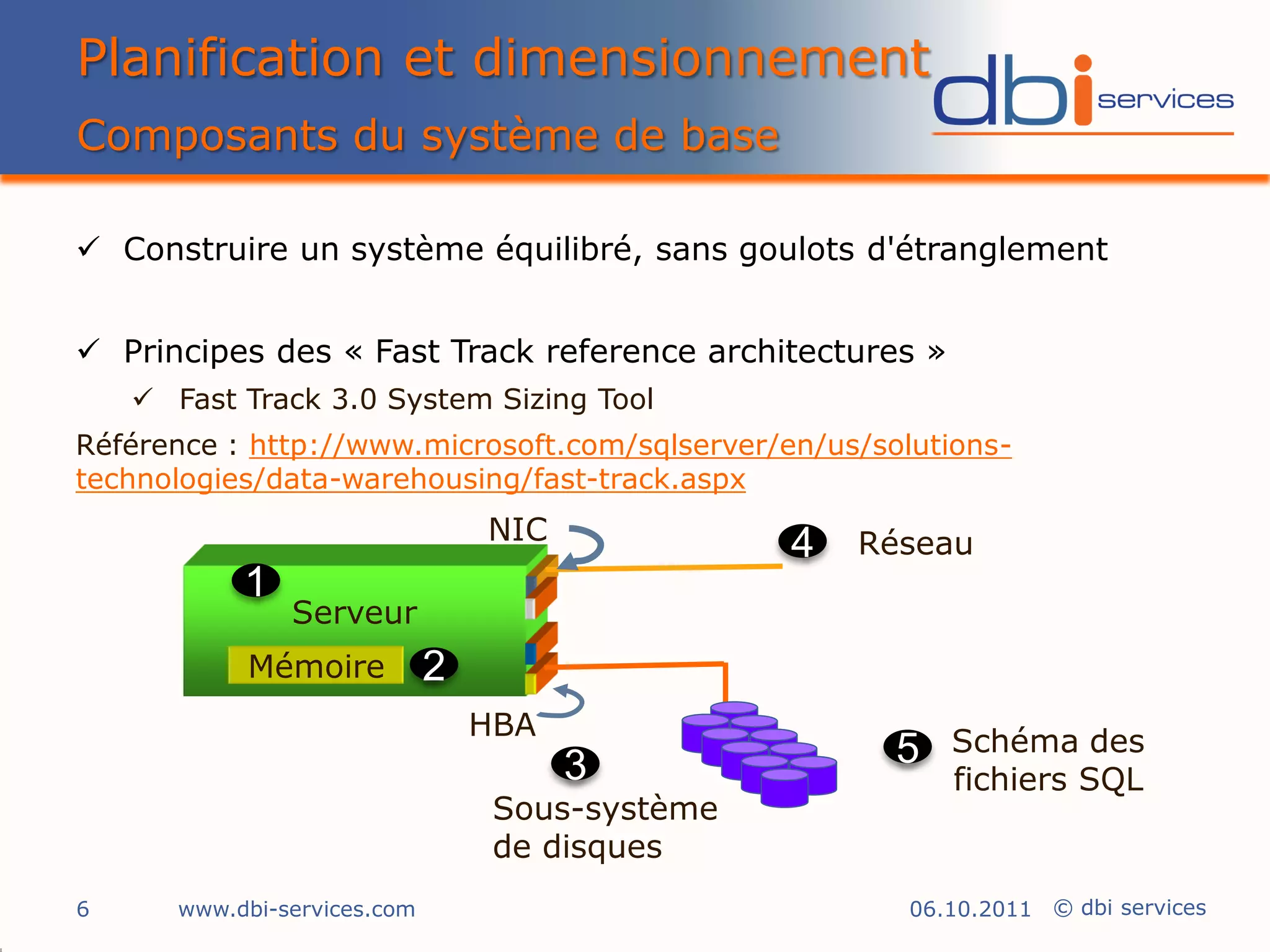 Planification et dimensionnement
Composants du système de base

dbi services

✓ Construire un système équilibré, sans goulots d'étranglement

✓ Principes des « Fast Track reference architectures »

✓ Fast Track 3.0 System Sizing Tool

Référence : http://www.microsoft.com/sqlserver/en/us/solutions-technologies/data-warehousing/fast-track.aspx

NIC
4 Réseau
1
Serveur
Mémoire 2
HBA
3
Sous-système de disques
5 Schéma des fichiers SQL

6 www.dbi-services.com 06.10.2011 © dbi services